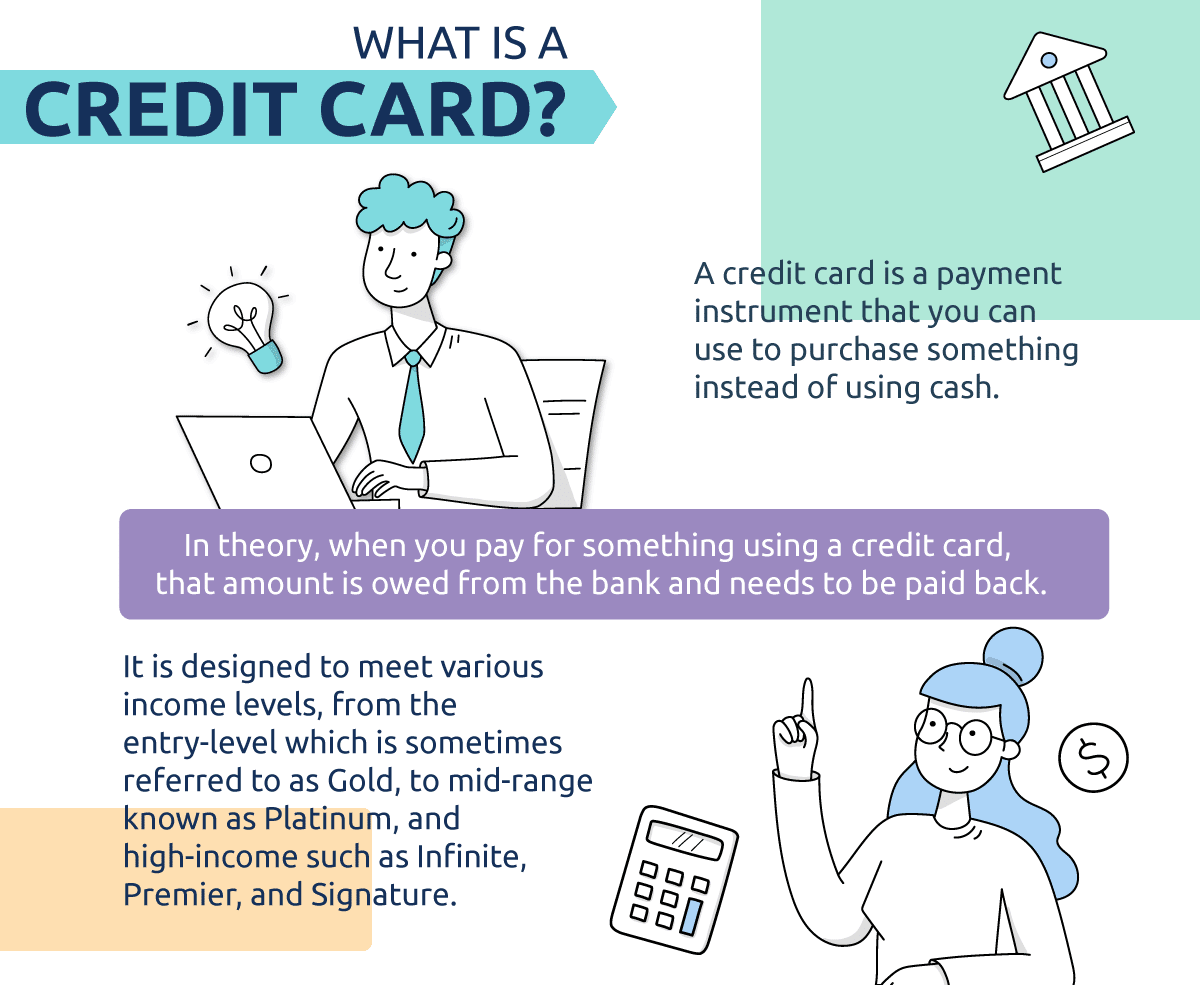 WHAT IS A
CREDIT CARD?

A credit card is a payment instrument that you can use to purchase something instead of using cash.

In theory, when you pay for something using a credit card, that amount is owed from the bank and needs to be paid back.

It is designed to meet various income levels, from the entry-level which is sometimes referred to as Gold, to mid-range known as Platinum, and high-income such as Infinite, Premier, and Signature.

$